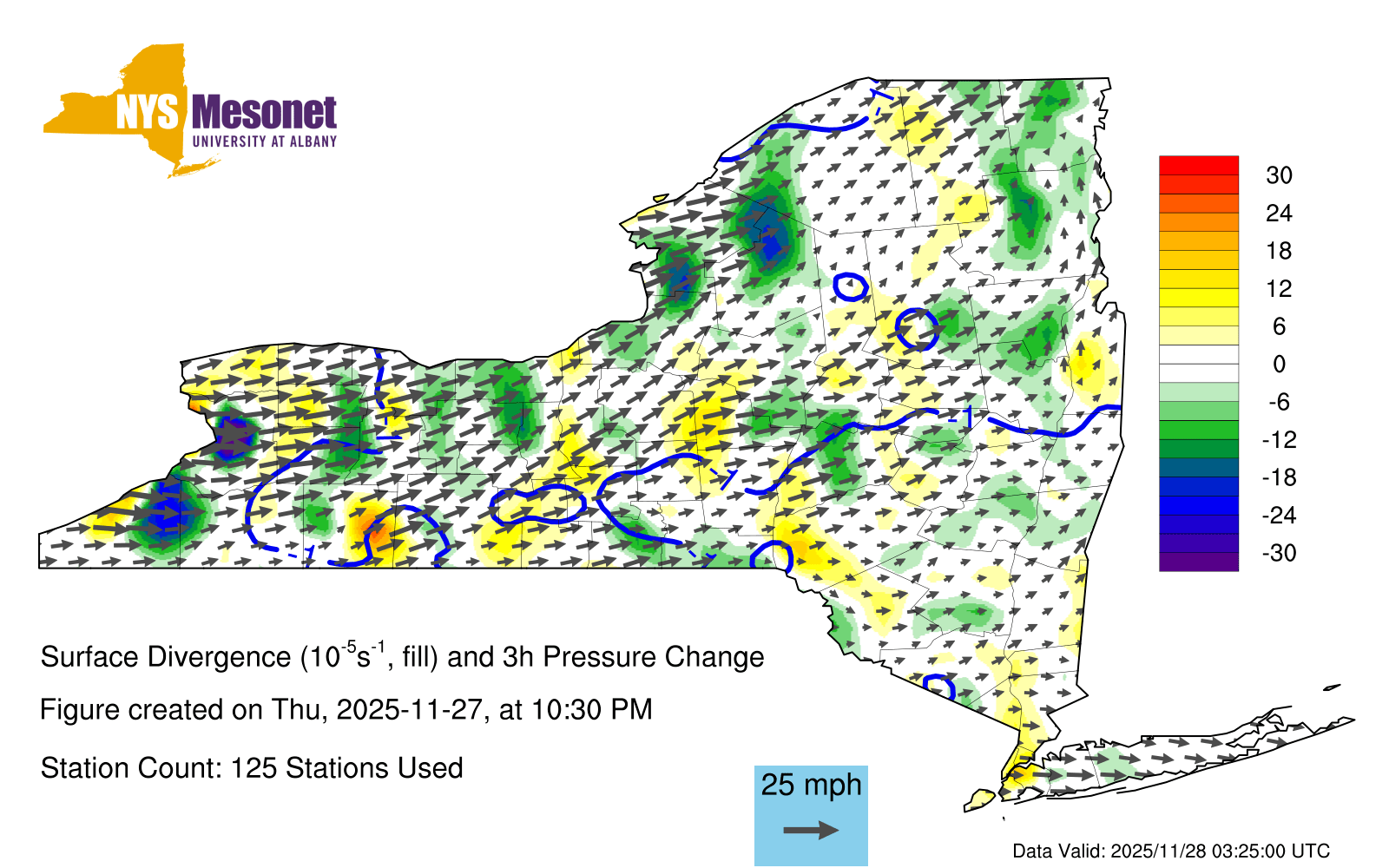 NYS Mesonet
UNIVERSITY AT ALBANY

30
24
18
12
6
0
-6
-12
-18
-24
-30

-1
-1
-1
-1

Surface Divergence ($10^{-5}s^{-1}$, fill) and 3h Pressure Change

Figure created on Thu, 2025-11-27, at 10:30 PM

Station Count: 125 Stations Used

25 mph

Data Valid: 2025/11/28 03:25:00 UTC